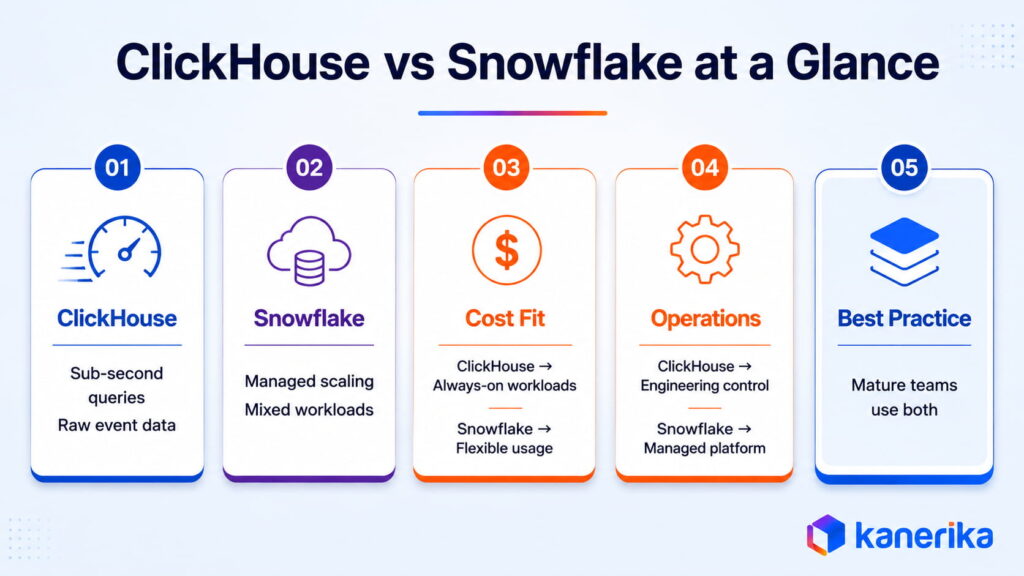 ClickHouse vs Snowflake at a Glance

01
ClickHouse
Sub-second queries
Raw event data

02
Snowflake
Managed scaling
Mixed workloads

03
$
Cost Fit
ClickHouse → Always-on workloads
Snowflake → Flexible usage

04
Operations
ClickHouse → Engineering control
Snowflake → Managed platform

05
Best Practice
Mature teams use both

kanerika